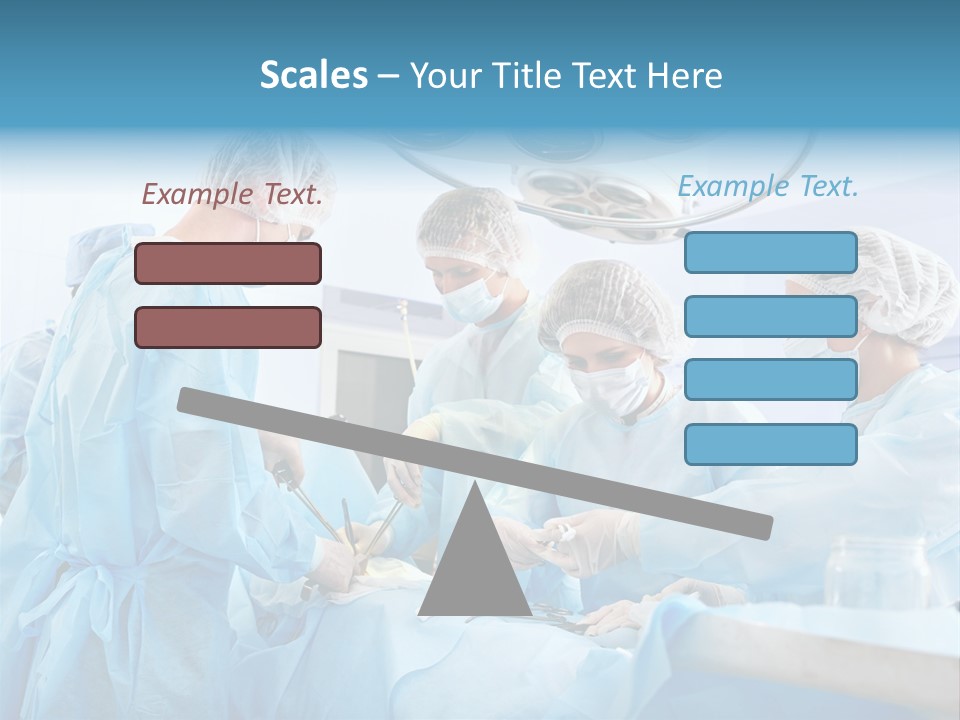 Scales – Your Title Text Here

Example Text.

Example Text.